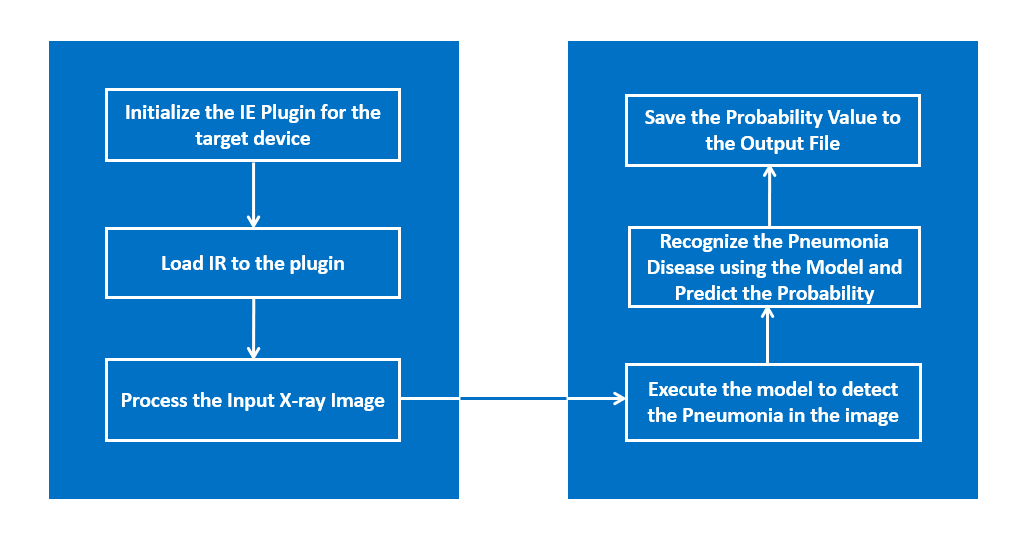 Initialize the IE Plugin for the target device

Load IR to the plugin

Process the Input X-ray Image

Execute the model to detect the Pneumonia in the image

Recognize the Pneumonia Disease using the Model and Predict the Probability

Save the Probability Value to the Output File